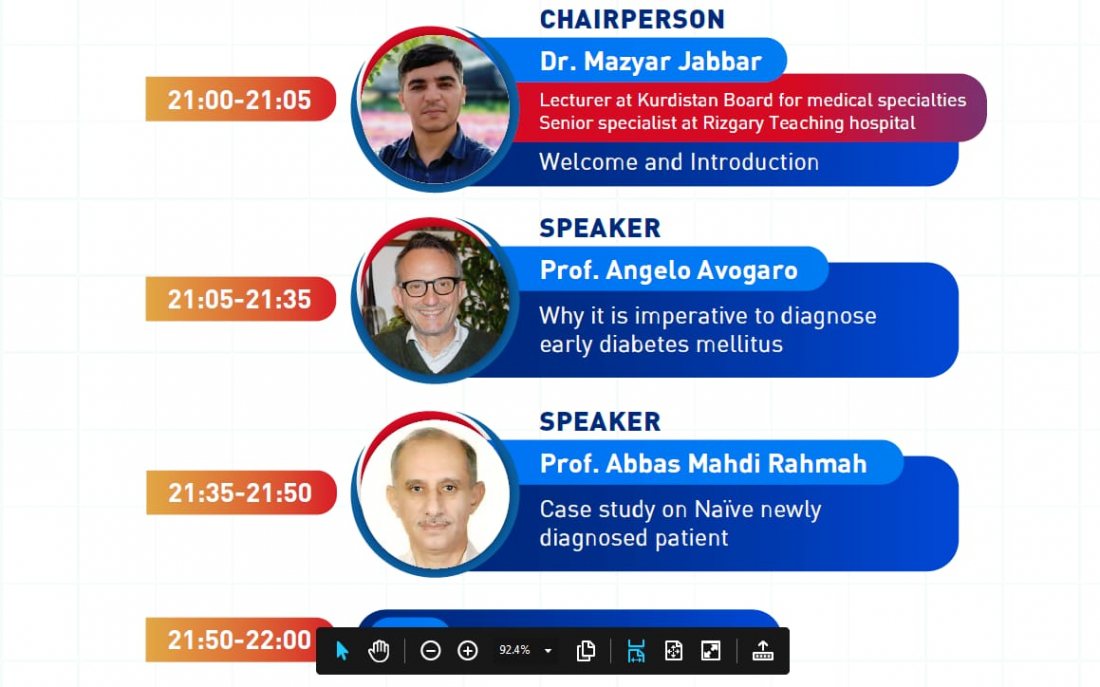 21:00-21:05

CHAIRPERSON

Dr. Mazyar Jabbar

Lecturer at Kurdistan Board for medical specialties
Senior specialist at Rizgary Teaching hospital

Welcome and Introduction

21:05-21:35

SPEAKER

Prof. Angelo Avogaro

Why it is imperative to diagnose early diabetes mellitus

21:35-21:50

SPEAKER

Prof. Abbas Mahdi Rahmah

Case study on Naïve newly diagnosed patient

21:50-22:00

92.4%